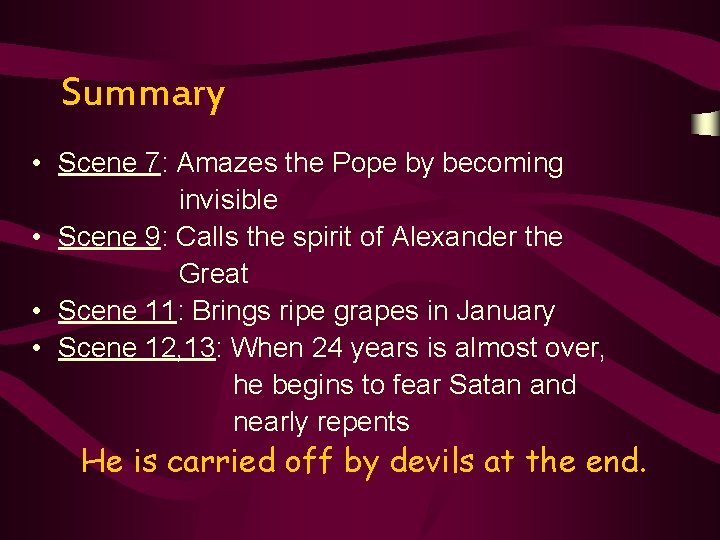 Summary

• Scene 7: Amazes the Pope by becoming invisible
• Scene 9: Calls the spirit of Alexander the Great
• Scene 11: Brings ripe grapes in January
• Scene 12,13: When 24 years is almost over, he begins to fear Satan and nearly repents

He is carried off by devils at the end.